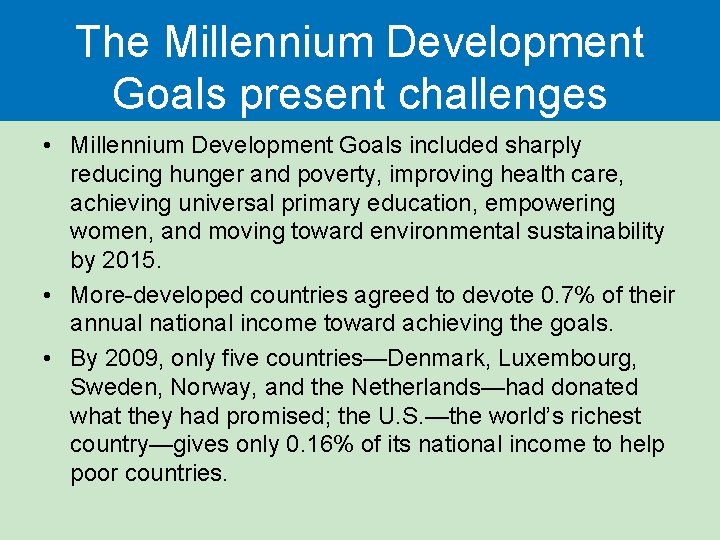 The Millennium Development Goals present challenges

• Millennium Development Goals included sharply reducing hunger and poverty, improving health care, achieving universal primary education, empowering women, and moving toward environmental sustainability by 2015.

• More-developed countries agreed to devote 0.7% of their annual national income toward achieving the goals.

• By 2009, only five countries—Denmark, Luxembourg, Sweden, Norway, and the Netherlands—had donated what they had promised; the U.S.—the world's richest country—gives only 0.16% of its national income to help poor countries.